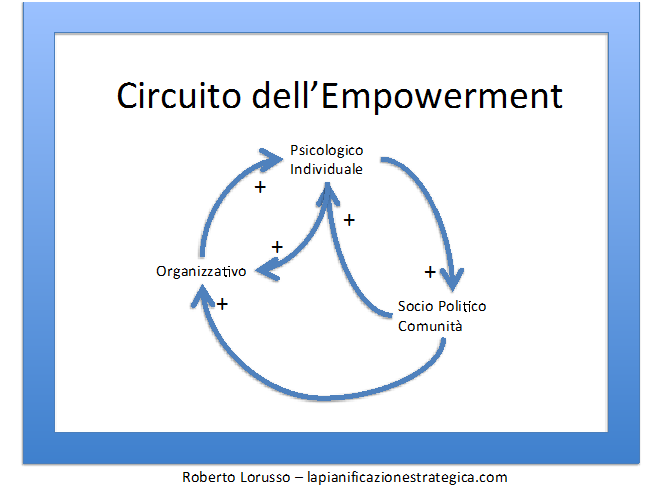 Circuito dell'Empowerment

Psicologico Individuale

+

+

+

Organizzativo

+

+

Socio Politico Comunità

Roberto Lorusso – lapianificazionestrategica.com